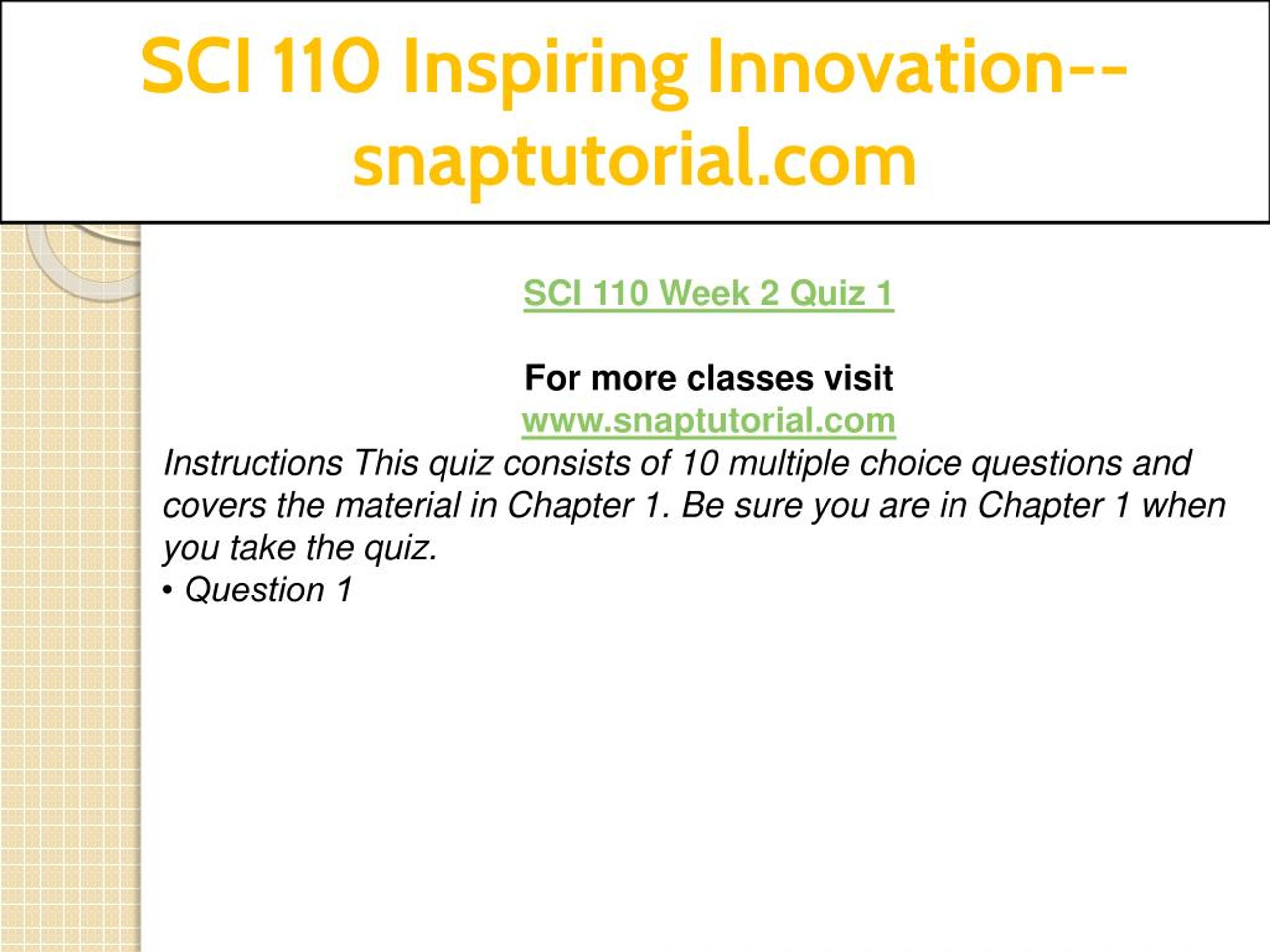 SCI 110 Inspiring Innovation--snaptutorial.com

SCI 110 Week 2 Quiz 1

For more classes visit
www.snaptutorial.com
Instructions This quiz consists of 10 multiple choice questions and covers the material in Chapter 1. Be sure you are in Chapter 1 when you take the quiz.
• Question 1